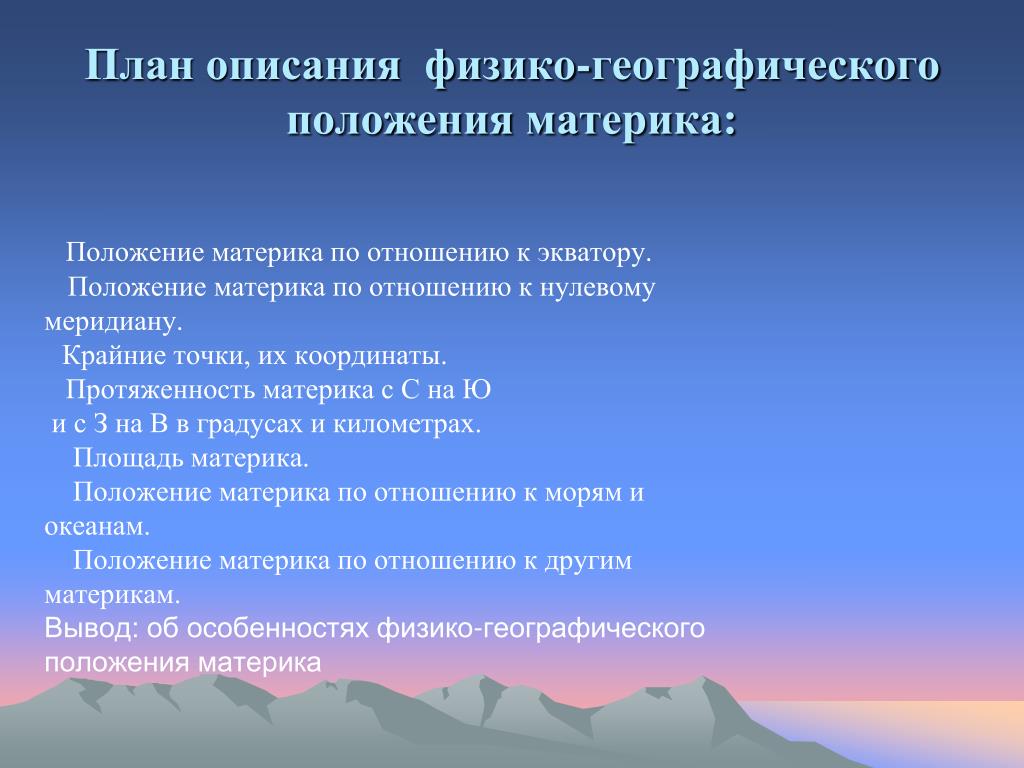 План описания физико-географического положения материка:

Положение материка по отношению к экватору.
Положение материка по отношению к нулевому меридиану.
Крайние точки, их координаты.
Протяженность материка с С на Ю и с З на В в градусах и километрах.
Площадь материка.
Положение материка по отношению к морям и океанам.
Положение материка по отношению к другим материкам.
Вывод: об особенностях физико-географического положения материка